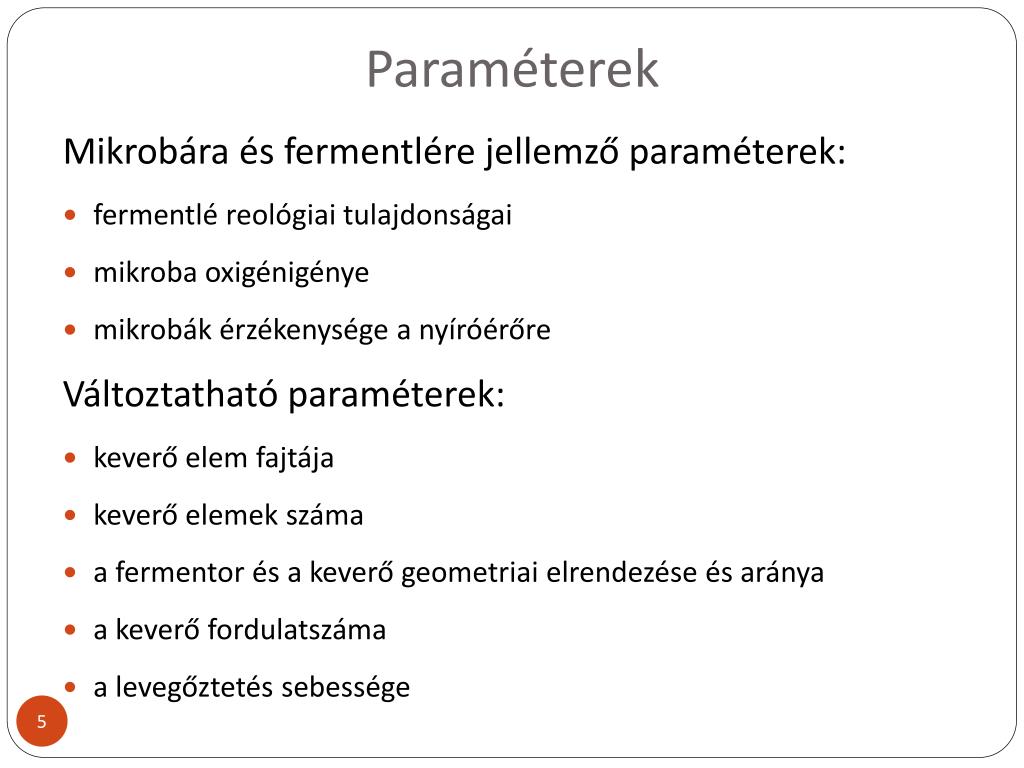 Paraméterek

Mikrobára és fermentlére jellemző paraméterek:

- fermentlé reológiai tulajdonságai
- mikroba oxigénigénye
- mikrobák érzékenysége a nyíróérőre

Változtatható paraméterek:

- keverő elem fajtája
- keverő elemek száma
- a fermentor és a keverő geometriai elrendezése és aránya
- a keverő fordulatszáma
- a levegőztetés sebessége

5